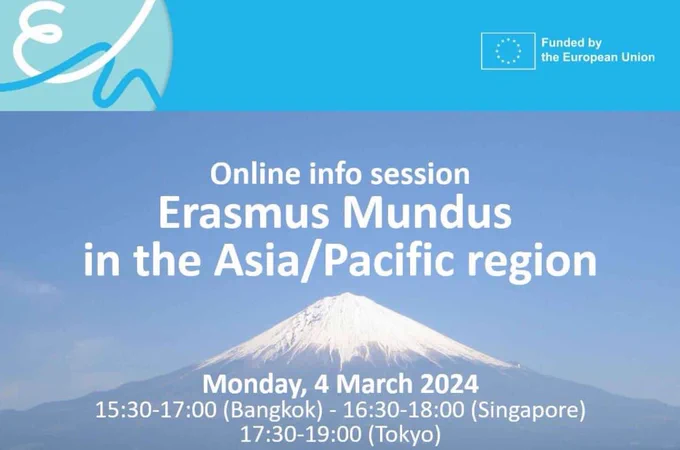 Funded by
the European Union

Online info session
Erasmus Mundus
in the Asia/Pacific region

Monday, 4 March 2024
15:30-17:00 (Bangkok) - 16:30-18:00 (Singapore)
17:30-19:00 (Tokyo)